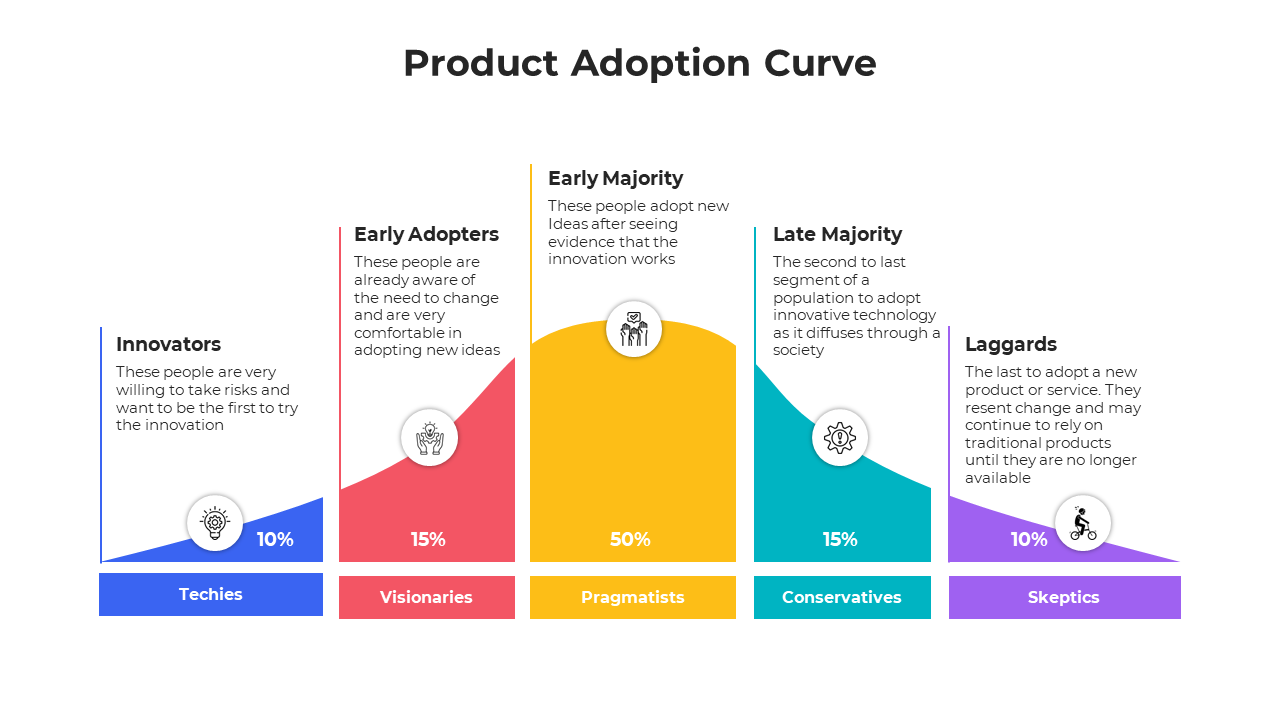 Product Adoption Curve

Innovators
These people are very willing to take risks and want to be the first to try the innovation

10%

Techies

Early Adopters
These people are already aware of the need to change and are very comfortable in adopting new ideas

15%

Visionaries

Early Majority
These people adopt new Ideas after seeing evidence that the innovation works

50%

Pragmatists

Late Majority
The second to last segment of a population to adopt innovative technology as it diffuses through a society

15%

Conservatives

Laggards
The last to adopt a new product or service. They resent change and may continue to rely on traditional products until they are no longer available

10%

Skeptics